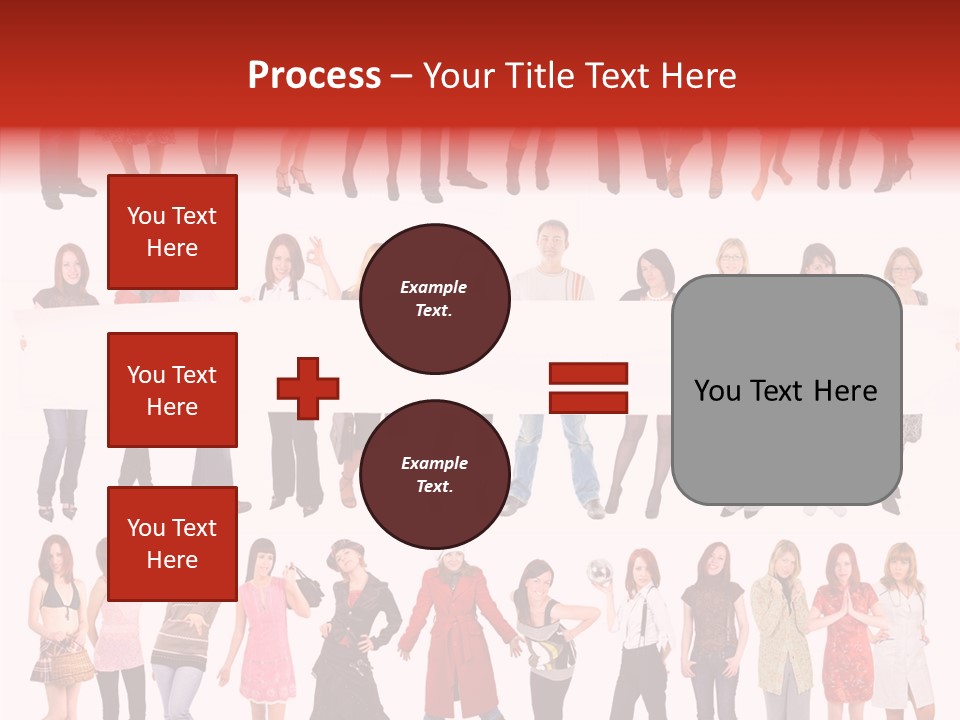 Process – Your Title Text Here

You Text Here

You Text Here

You Text Here

Example Text.

Example Text.

You Text Here